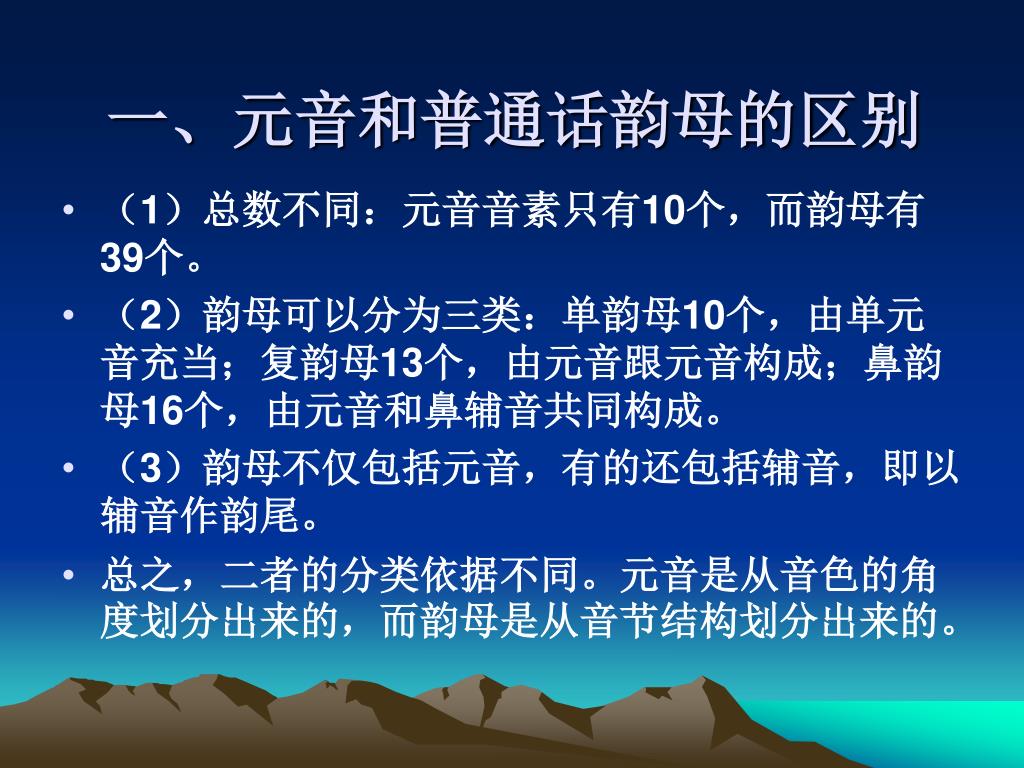 一、元音和普通话韵母的区别

• （1）总数不同：元音音素只有10个，而韵母有39个。

• （2）韵母可以分为三类：单韵母10个，由单元音充当；复韵母13个，由元音跟元音构成；鼻韵母16个，由元音和鼻辅音共同构成。

• （3）韵母不仅包括元音，有的还包括辅音，即以辅音作韵尾。

• 总之，二者的分类依据不同。元音是从音色的角度划分出来的，而韵母是从音节结构划分出来的。